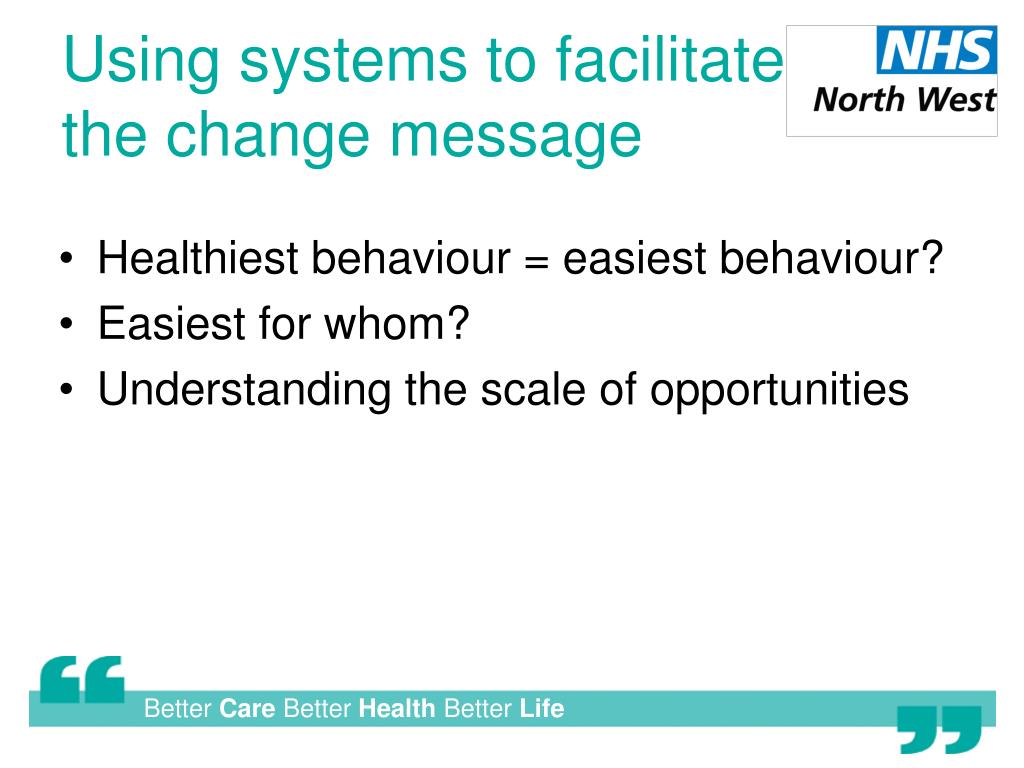 Using systems to facilitate the change message

NHS
North West

• Healthiest behaviour = easiest behaviour?
• Easiest for whom?
• Understanding the scale of opportunities

Better Care Better Health Better Life